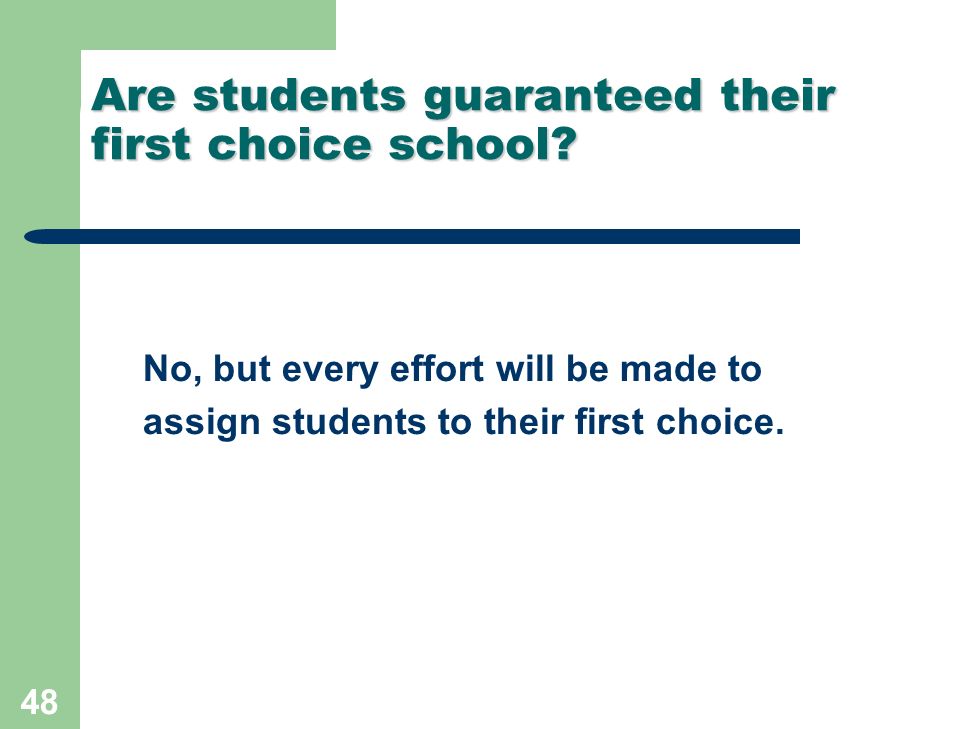 Are students guaranteed their first choice school?

No, but every effort will be made to assign students to their first choice.

48